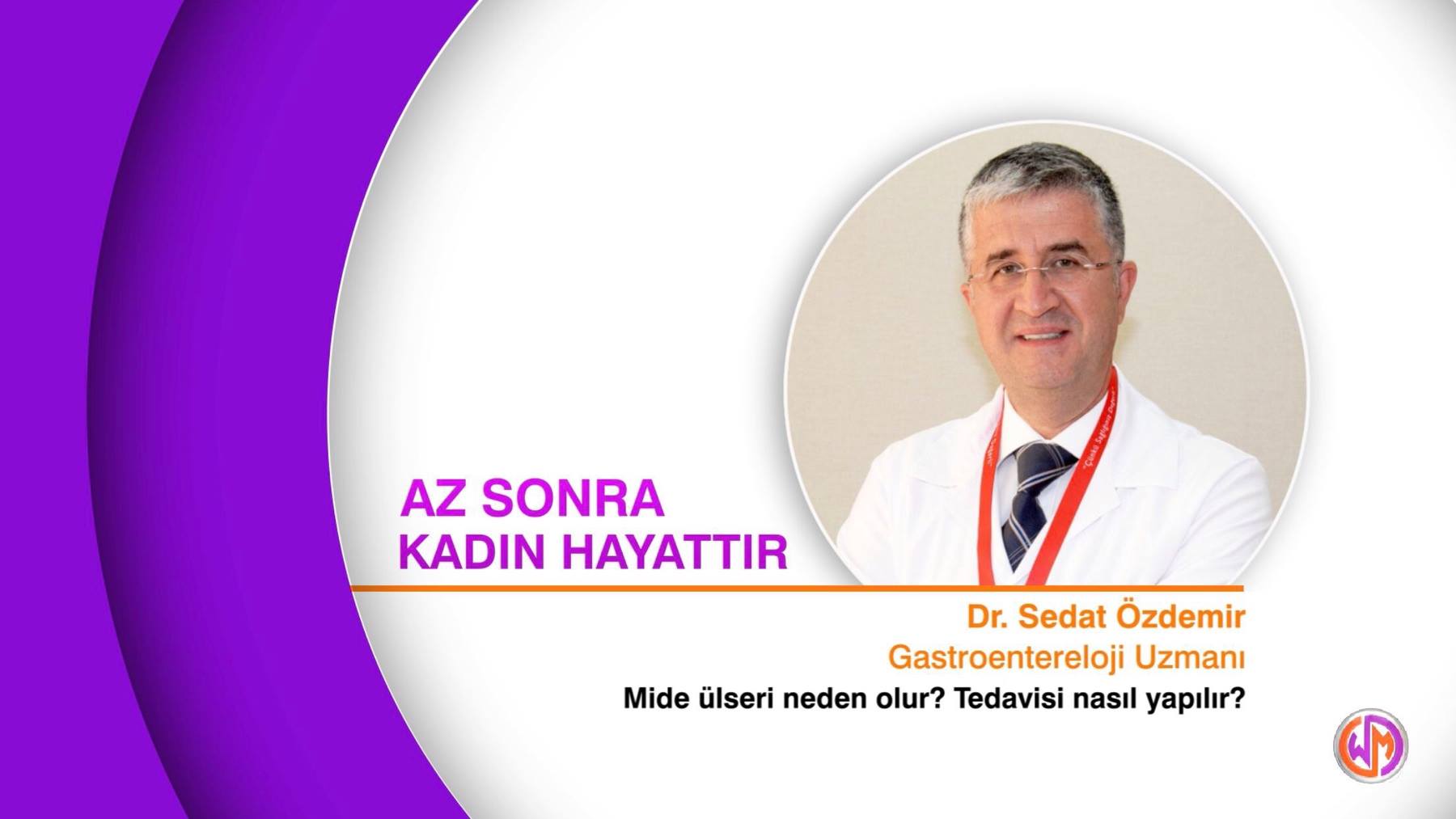 AZ SONRA
KADIN HAYATTIR

Dr. Sedat Özdemir
Gastroentereloji Uzmanı
Mide ülseri neden olur? Tedavisi nasıl yapılır?

WM